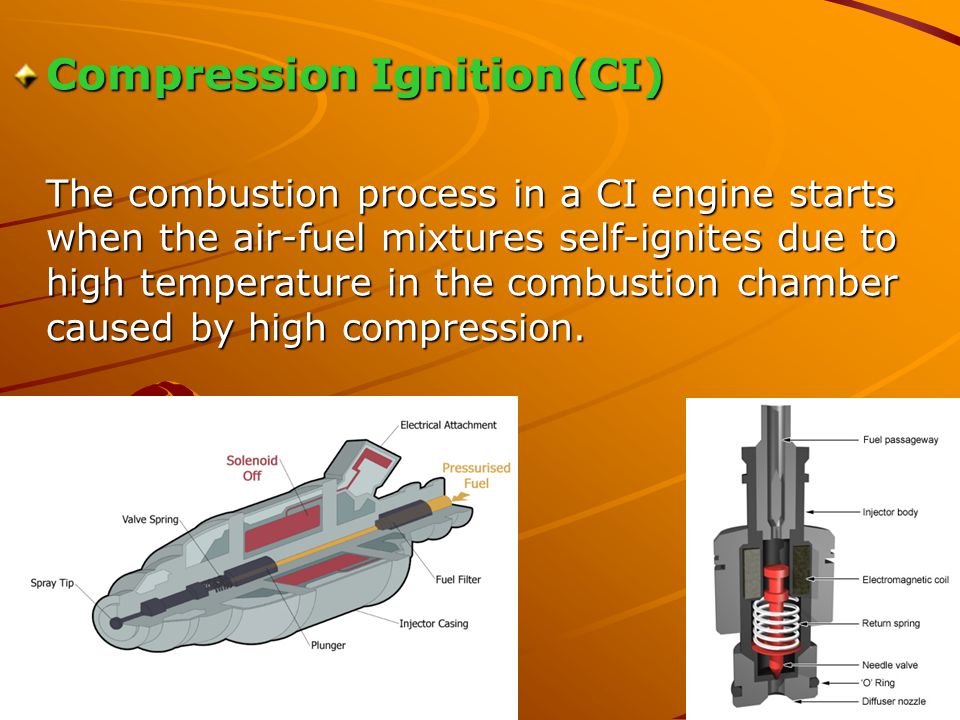 Compression Ignition(CI)

The combustion process in a CI engine starts when the air-fuel mixtures self-ignites due to high temperature in the combustion chamber caused by high compression.

Electrical Attachment
Solenoid Off
Pressurised Fuel
Valve Spring
Spray Tip
Fuel Filter
Injector Casing
Plunger

Fuel passageway
Injector body
Electromagnetic coil
Return spring
Needle valve
'O' Ring
Diffuser nozzle